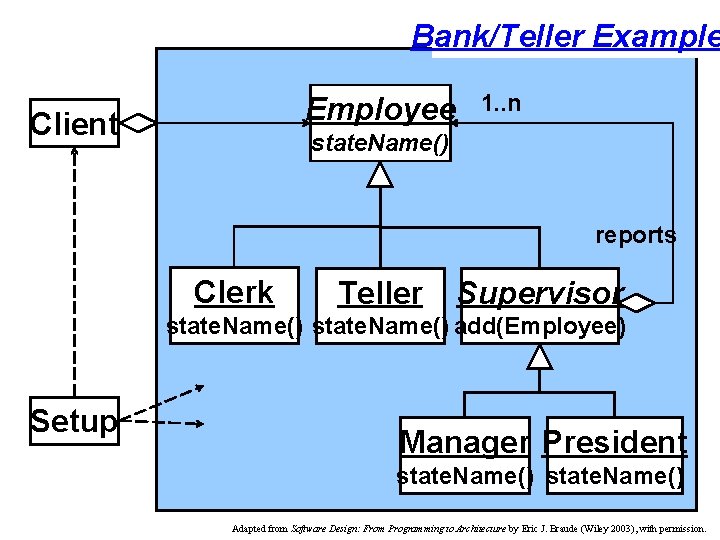 Bank/Teller Example

Client

Employee
stateName()

1..n

reports

Clerk
stateName()

Teller
stateName()

Supervisor
add(Employee)

Setup

Manager
stateName()

President
stateName()

Adapted from Software Design: From Programming to Architecture by Eric J. Braude (Wiley 2003), with permission.